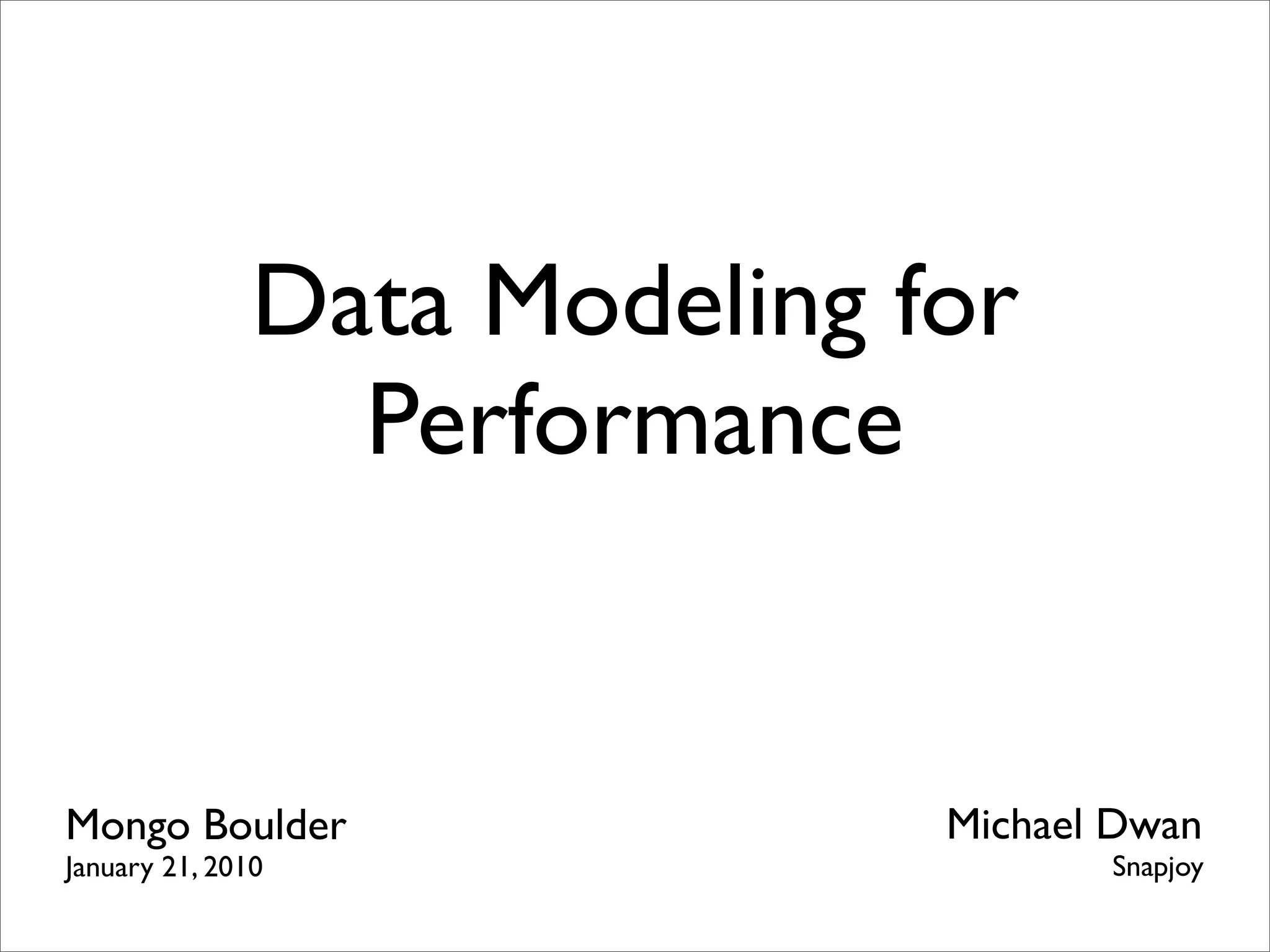 Data Modeling for Performance

Mongo Boulder
January 21, 2010

Michael Dwan
Snapjoy